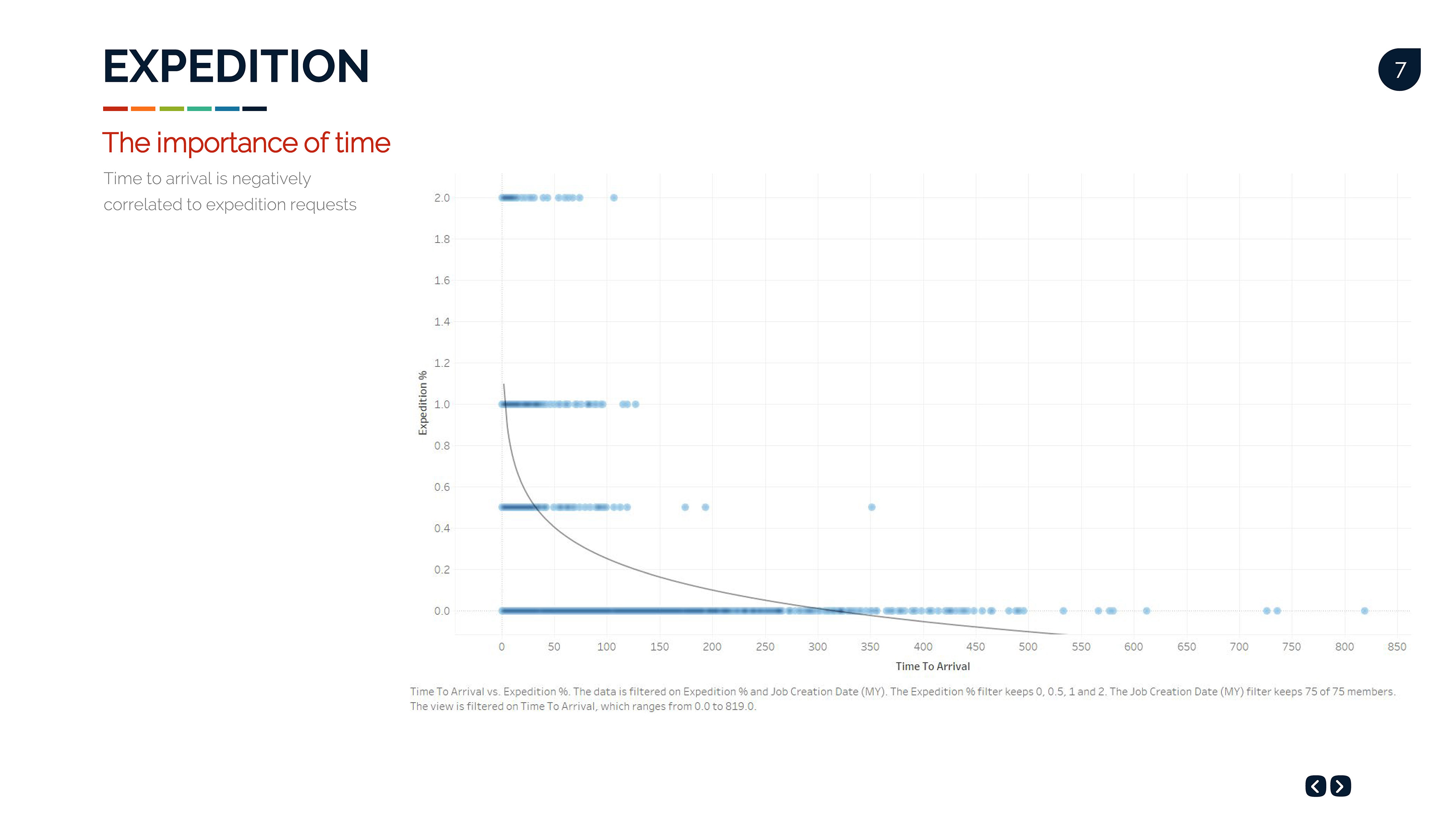 EXPEDITION

7

The importance of time

Time to arrival is negatively correlated to expedition requests

Expedition %

2.0
1.8
1.6
1.4
1.2
1.0
0.8
0.6
0.4
0.2
0.0

0 50 100 150 200 250 300 350 400 450 500 550 600 650 700 750 800 850

Time To Arrival

Time To Arrival vs. Expedition %. The data is filtered on Expedition % and Job Creation Date (MY). The Expedition % filter keeps 0, 0.5, 1 and 2. The Job Creation Date (MY) filter keeps 75 of 75 members. The view is filtered on Time To Arrival, which ranges from 0.0 to 819.0.